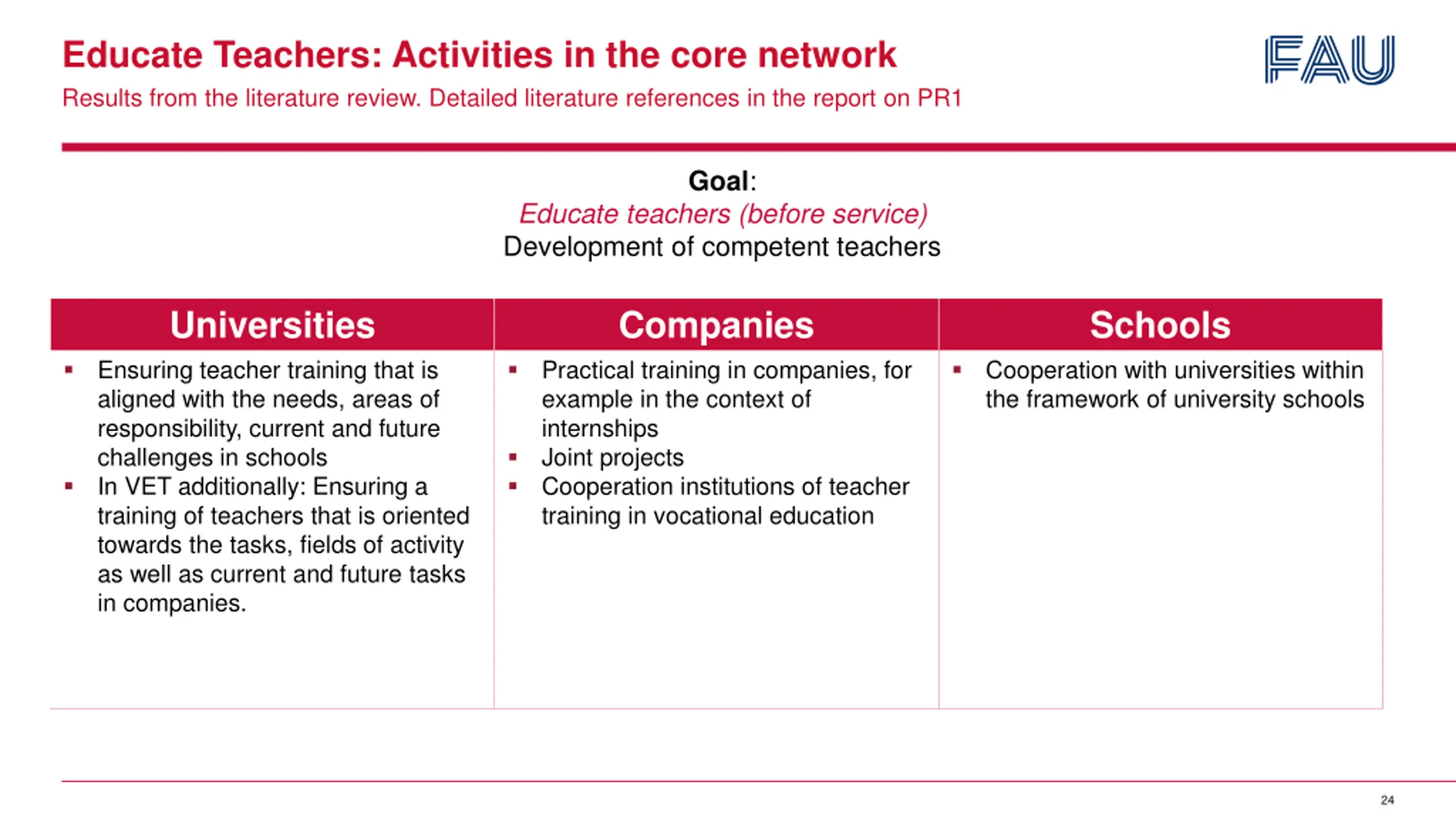 Educate Teachers: Activities in the core network
Results from the literature review. Detailed literature references in the report on PR1

FAU

Goal:
Educate teachers (before service)
Development of competent teachers

| Universities | Companies | Schools |
|---|---|---|
| ▪ Ensuring teacher training that is aligned with the needs, areas of responsibility, current and future challenges in schools ▪ In VET additionally: Ensuring a training of teachers that is oriented towards the tasks, fields of activity as well as current and future tasks in companies. | ▪ Practical training in companies, for example in the context of internships ▪ Joint projects ▪ Cooperation institutions of teacher training in vocational education | ▪ Cooperation with universities within the framework of university schools |

24